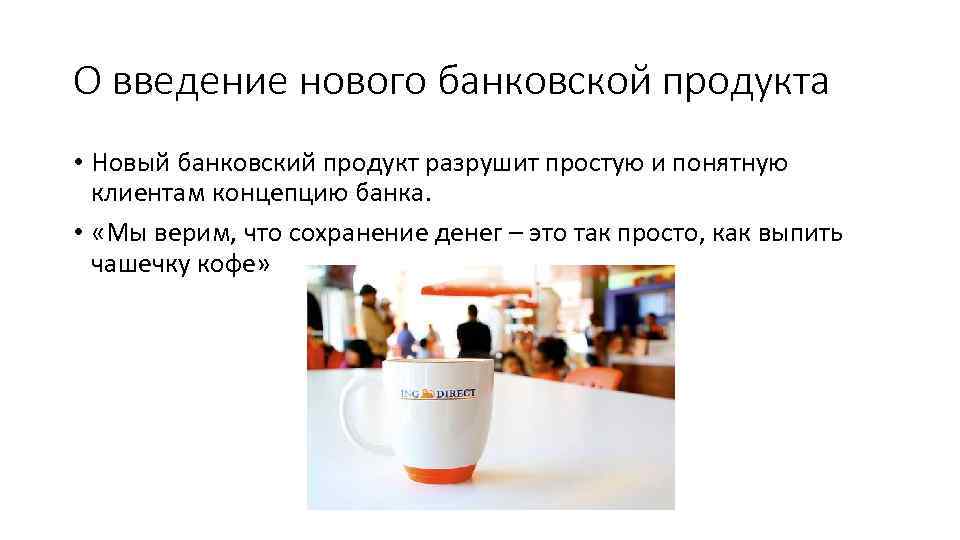 О введение нового банковской продукта

• Новый банковский продукт разрушит простую и понятную клиентам концепцию банка.
• «Мы верим, что сохранение денег – это так просто, как выпить чашечку кофе»

ING DIRECT